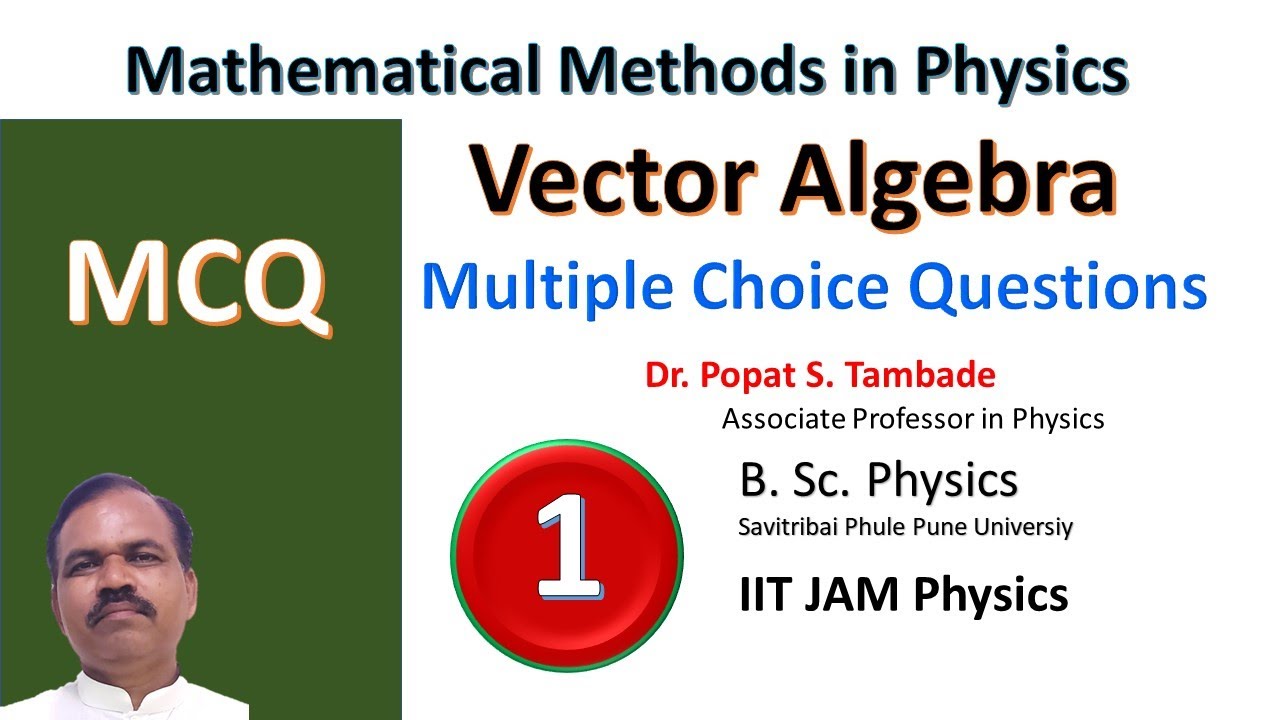 Mathematical Methods in Physics

MCQ

Vector Algebra

Multiple Choice Questions

Dr. Popat S. Tambade

Associate Professor in Physics

1

B. Sc. Physics

Savitribai Phule Pune Universiy

IIT JAM Physics